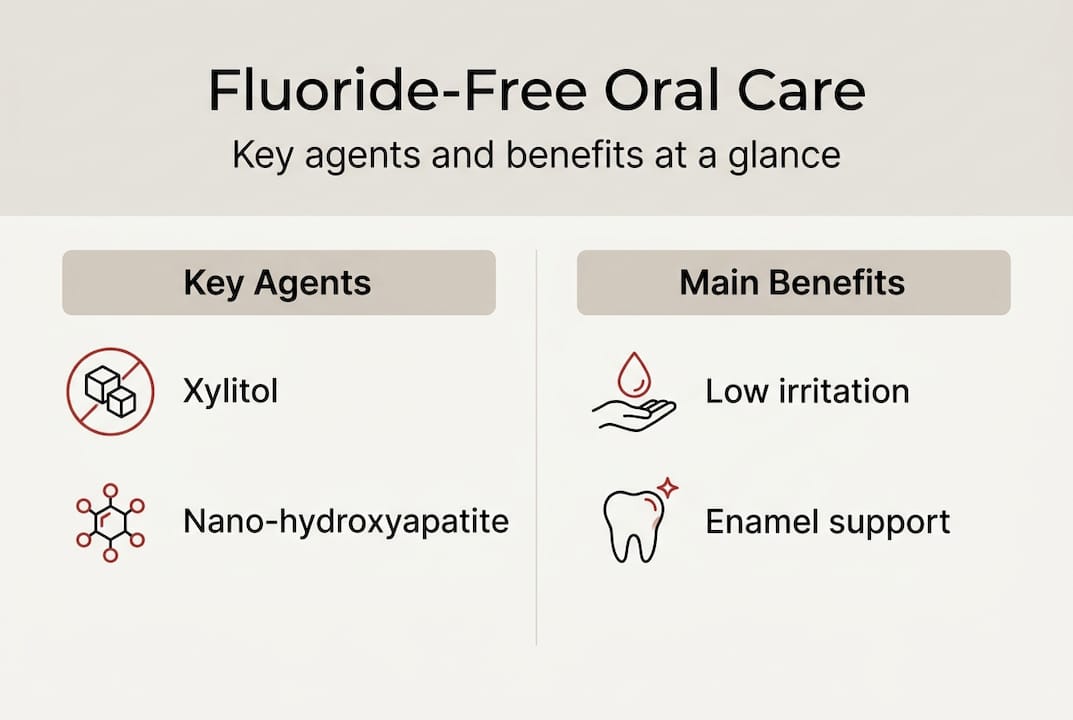 Fluoride-Free Oral Care

Key agents and benefits at a glance

Key Agents

Xylitol

Nano-hydroxyapatite

Main Benefits

Low irritation

Enamel support